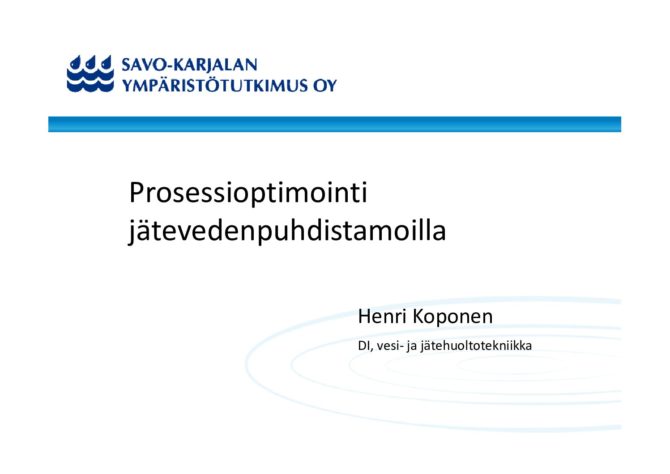 SAVO-KARJALAN
YMPÄRISTÖTUTKIMUS OY

Prosessioptimointi jätevedenpuhdistamoilla

Henri Koponen

DI, vesi- ja jätehuoltotekniikka